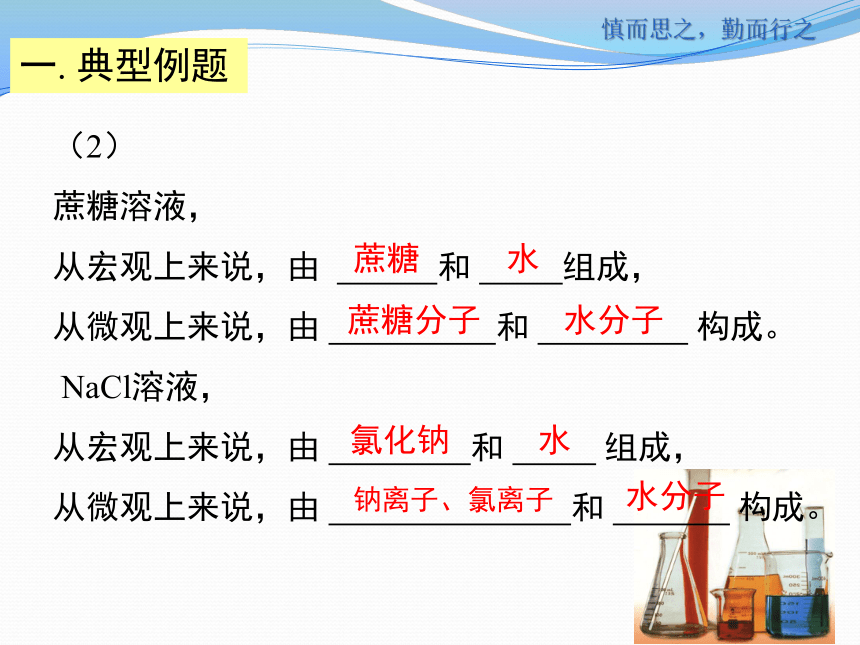 慎而思之，勤而行之

一. 典型例题

（2）

蔗糖溶液，

从宏观上来说，由 蔗糖 和 水 组成，

从微观上来说，由 蔗糖分子 和 水分子 构成。

NaCl溶液，

从宏观上来说，由 氯化钠 和 水 组成，

从微观上来说，由 钠离子、氯离子 和 水分子 构成。